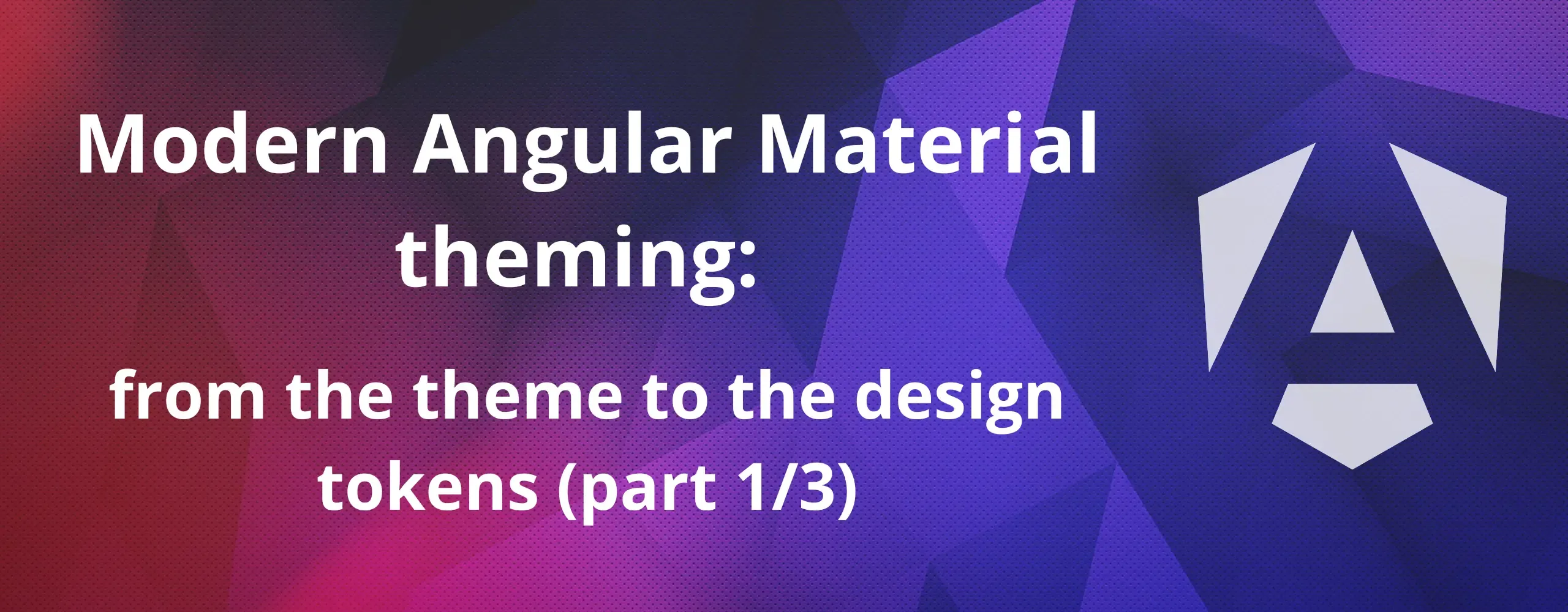 Modern Angular Material theming:

from the theme to the design tokens (part 1/3)